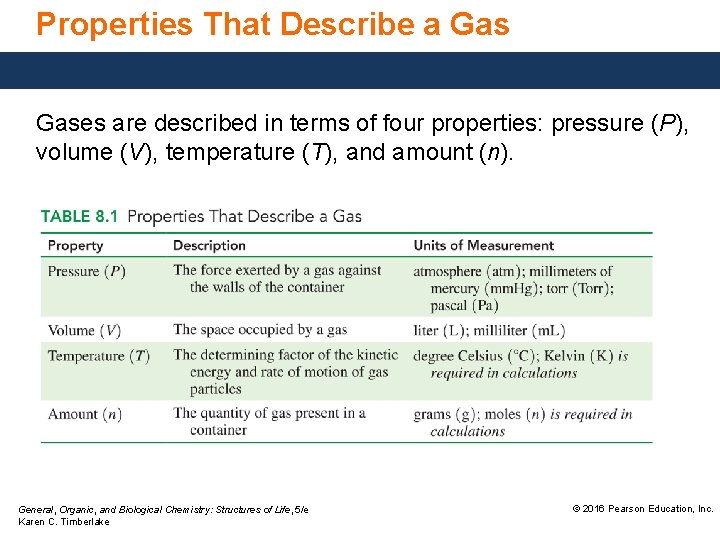 Properties That Describe a Gas

Gases are described in terms of four properties: pressure (P), volume (V), temperature (T), and amount (n).

TABLE 8.1 Properties That Describe a Gas

| Property | Description | Units of Measurement |
|---|---|---|
| Pressure (P) | The force exerted by a gas against the walls of the container | atmosphere (atm); millimeters of mercury (mmHg); torr (Torr); pascal (Pa) |
| Volume (V) | The space occupied by a gas | liter (L); milliliter (mL) |
| Temperature (T) | The determining factor of the kinetic energy and rate of motion of gas particles | degree Celsius (°C); Kelvin (K) is required in calculations |
| Amount (n) | The quantity of gas present in a container | grams (g); moles (n) is required in calculations |

General, Organic, and Biological Chemistry: Structures of Life, 5/e
Karen C. Timberlake

© 2016 Pearson Education, Inc.